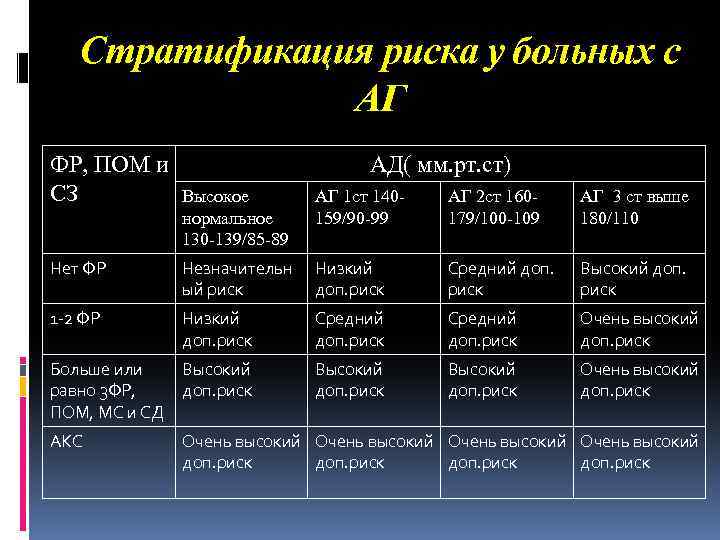 Стратификация риска у больных с АГ

| ФР, ПОМ и СЗ | АД( мм.рт.ст) | | | |
|---|---|---|---|---|
| | Высокое нормальное 130-139/85-89 | АГ 1ст 140-159/90-99 | АГ 2ст 160-179/100-109 | АГ 3 ст выше 180/110 |
| Нет ФР | Незначительный риск | Низкий доп.риск | Средний доп. риск | Высокий доп. риск |
| 1-2 ФР | Низкий доп.риск | Средний доп.риск | Средний доп.риск | Очень высокий доп.риск |
| Больше или равно 3ФР, ПОМ, МС и СД | Высокий доп.риск | Высокий доп.риск | Высокий доп.риск | Очень высокий доп.риск |
| АКС | Очень высокий доп.риск | Очень высокий доп.риск | Очень высокий доп.риск | Очень высокий доп.риск |